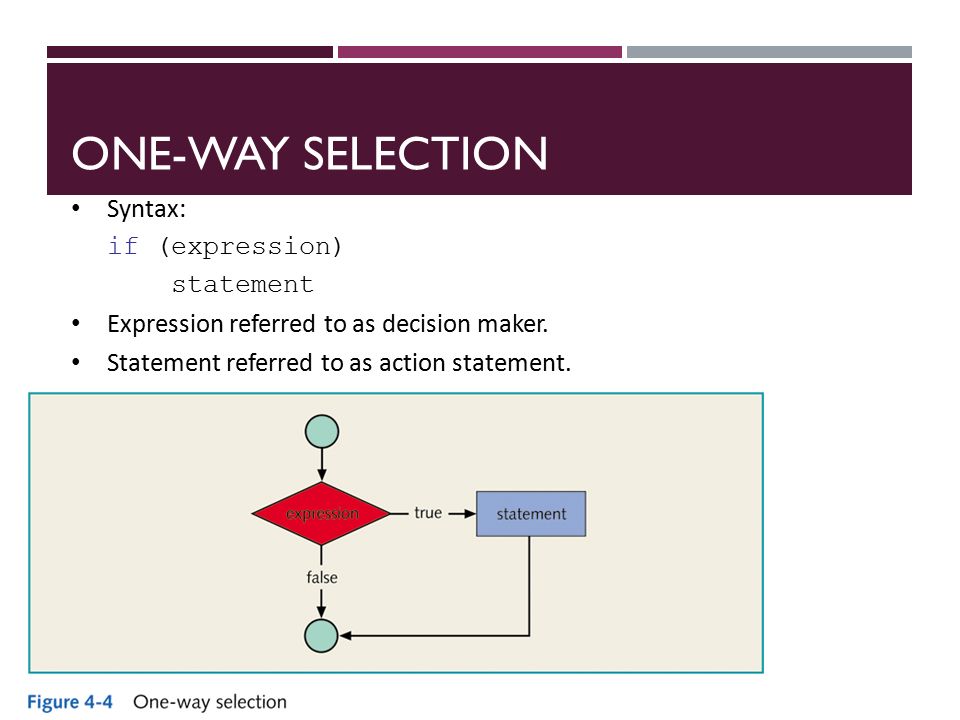 ONE-WAY SELECTION

• Syntax:
if (expression)
    statement
• Expression referred to as decision maker.
• Statement referred to as action statement.

expression
true
statement
false

Figure 4-4 One-way selection